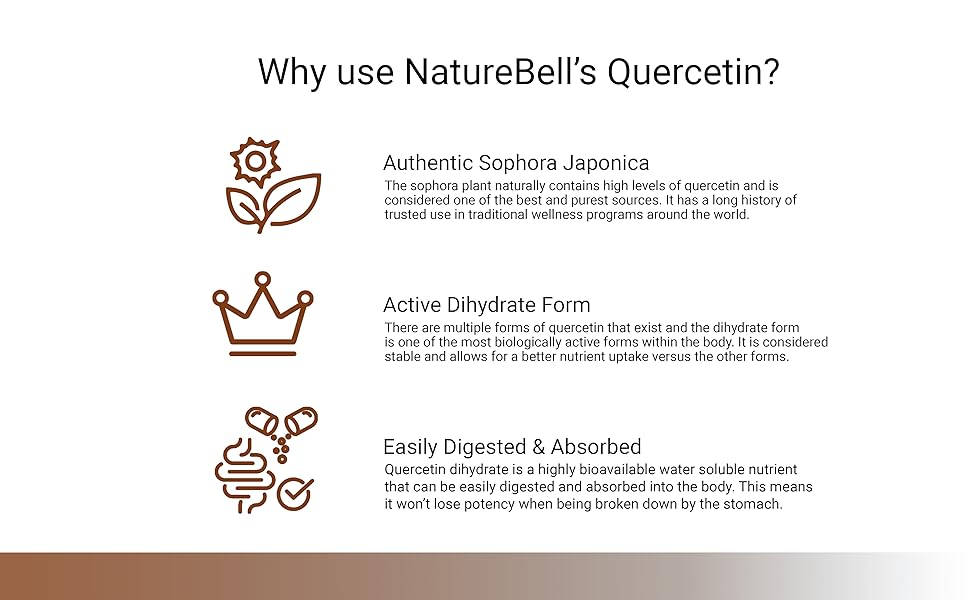 Why use NatureBell's Quercetin?

Authentic Sophora Japonica
The sophora plant naturally contains high levels of quercetin and is considered one of the best and purest sources. It has a long history of trusted use in traditional wellness programs around the world.

Active Dihydrate Form
There are multiple forms of quercetin that exist and the dihydrate form is one of the most biologically active forms within the body. It is considered stable and allows for a better nutrient uptake versus the other forms.

Easily Digested & Absorbed
Quercetin dihydrate is a highly bioavailable water soluble nutrient that can be easily digested and absorbed into the body. This means it won't lose potency when being broken down by the stomach.